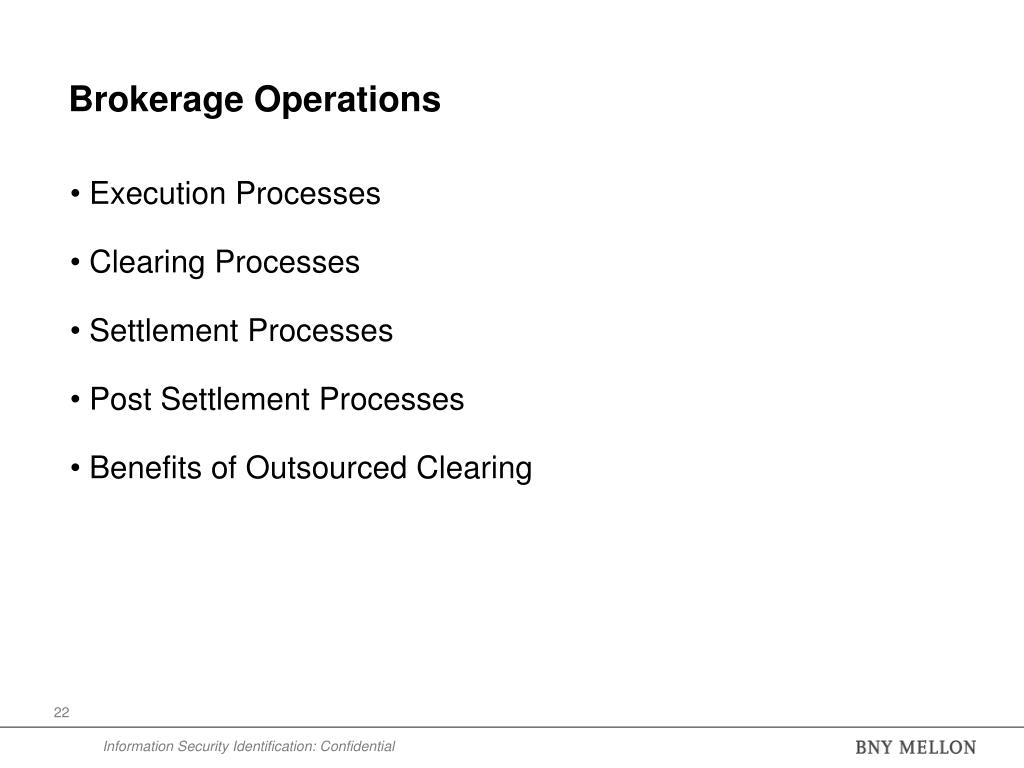 Brokerage Operations

• Execution Processes

• Clearing Processes

• Settlement Processes

• Post Settlement Processes

• Benefits of Outsourced Clearing

22

Information Security Identification: Confidential

BNY MELLON